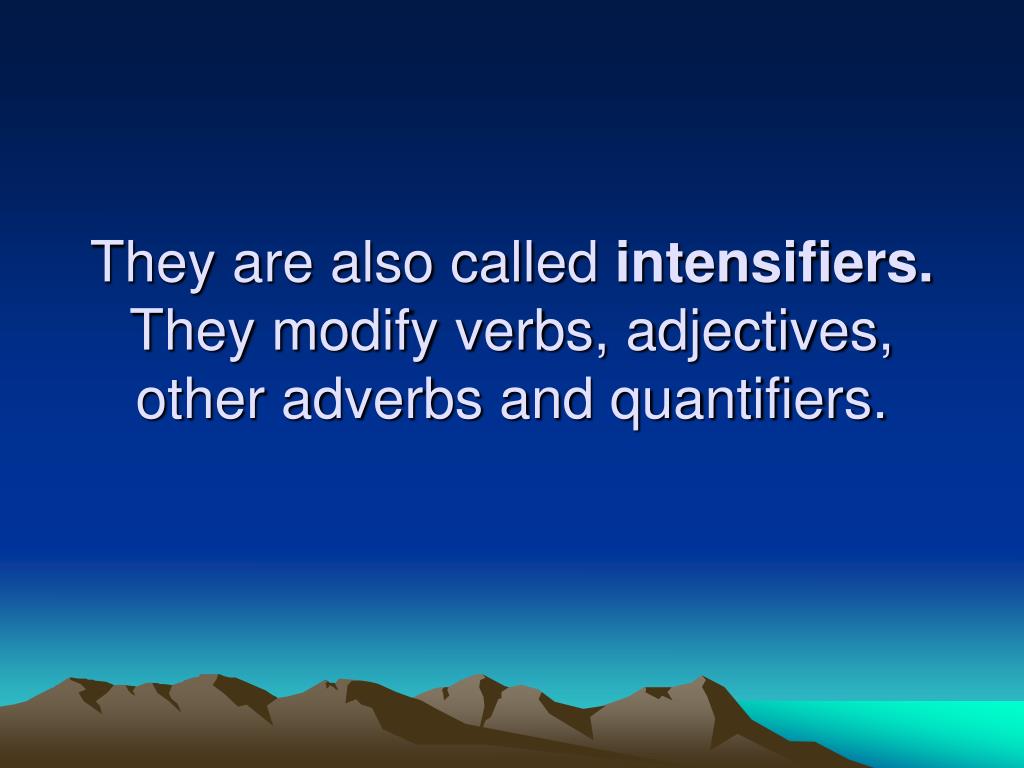 They are also called intensifiers. They modify verbs, adjectives, other adverbs and quantifiers.